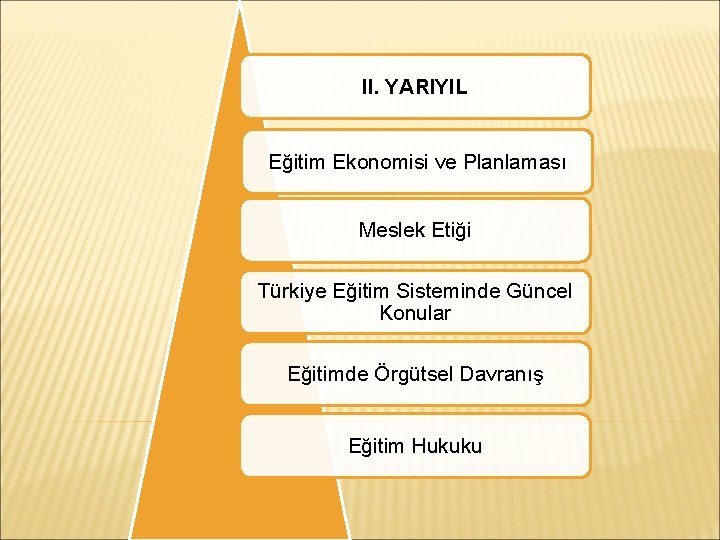 II. YARIYIL

Eğitim Ekonomisi ve Planlaması

Meslek Etiği

Türkiye Eğitim Sisteminde Güncel Konular

Eğitimde Örgütsel Davranış

Eğitim Hukuku